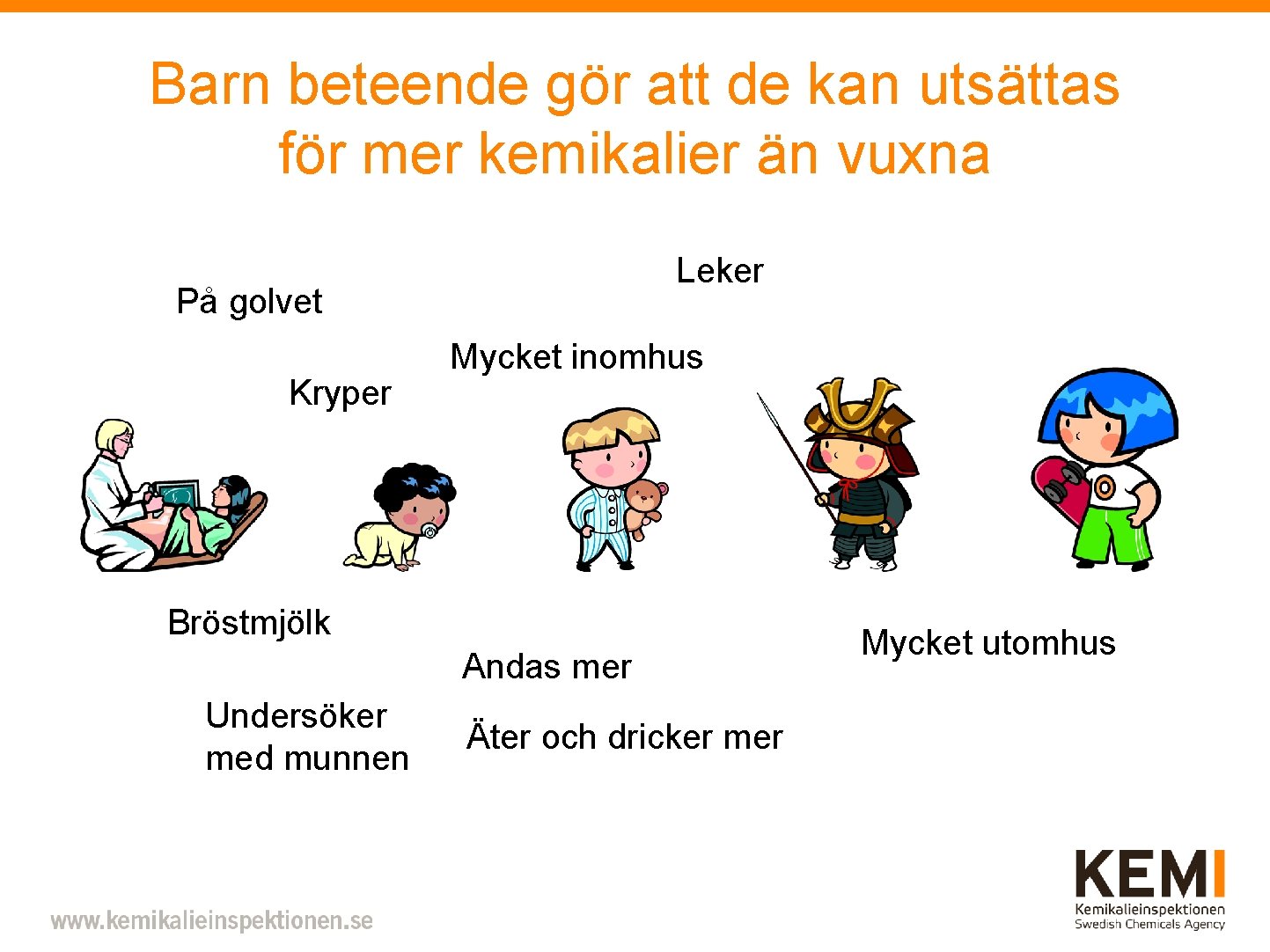 Barn beteende gör att de kan utsättas för mer kemikalier än vuxna

Leker

På golvet

Mycket inomhus

Kryper

Bröstmjölk

Mycket utomhus

Andas mer

Undersöker med munnen

Äter och dricker mer

www.kemikalieinspektionen.se

KEMI
Kemikalieinspektionen
Swedish Chemicals Agency